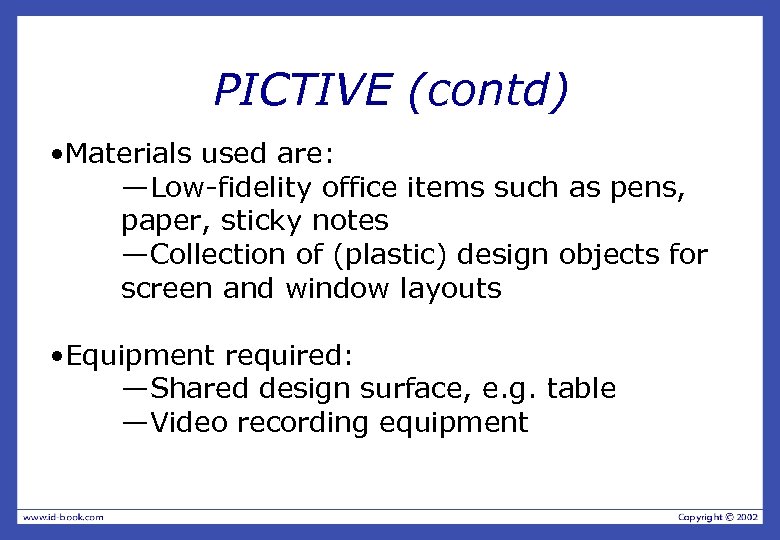 PICTIVE (contd)

•Materials used are:

—Low-fidelity office items such as pens, paper, sticky notes

—Collection of (plastic) design objects for screen and window layouts

•Equipment required:

—Shared design surface, e.g. table

—Video recording equipment

www.id-book.com

Copyright © 2002